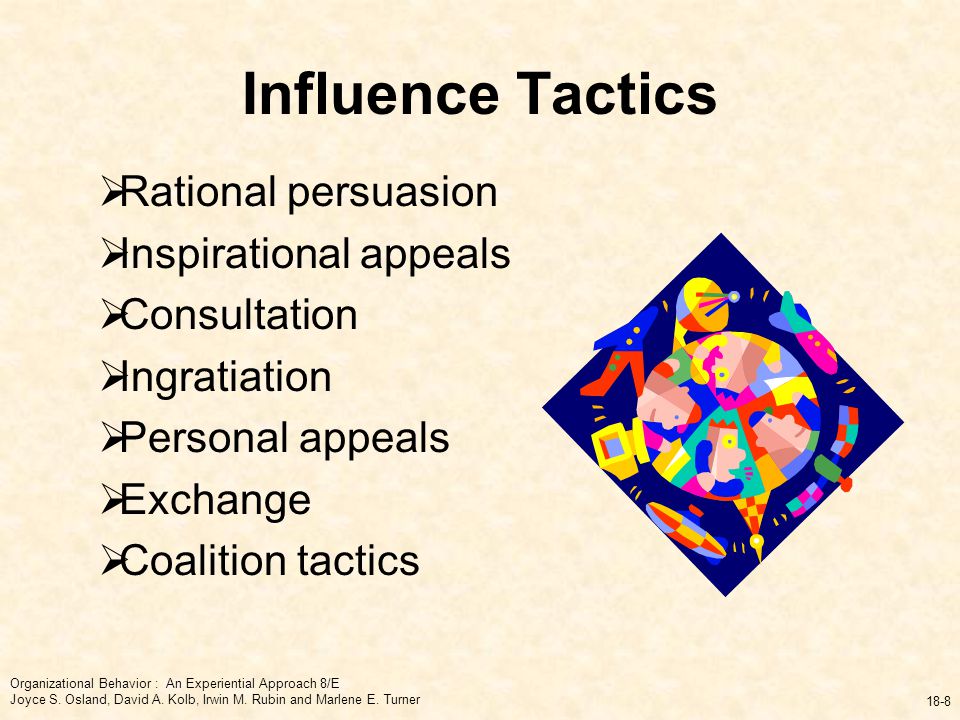 Influence Tactics

➢Rational persuasion
➢Inspirational appeals
➢Consultation
➢Ingratiation
➢Personal appeals
➢Exchange
➢Coalition tactics

Organizational Behavior : An Experiential Approach 8/E
Joyce S. Osland, David A. Kolb, Irwin M. Rubin and Marlene E. Turner

18-8